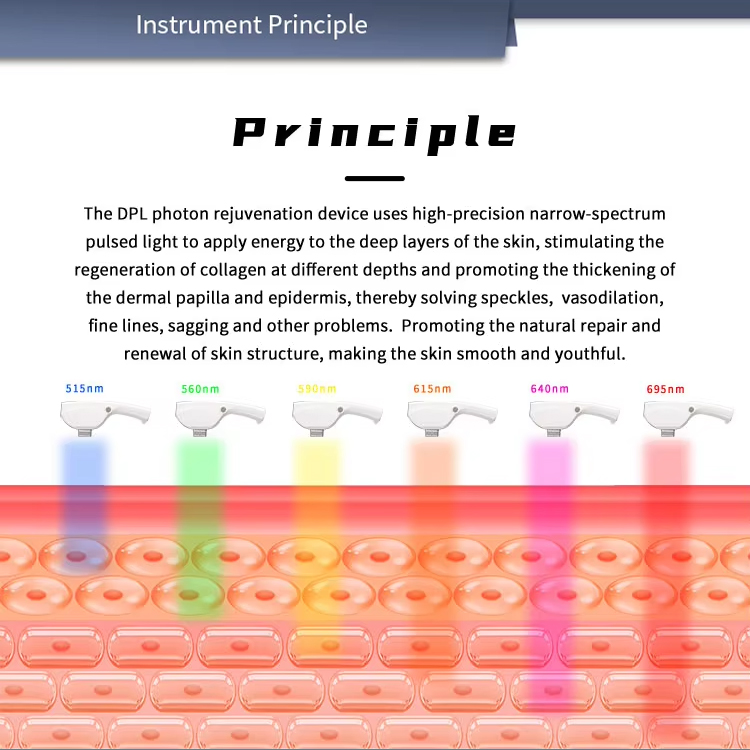 Instrument Principle

Principle

The DPL photon rejuvenation device uses high-precision narrow-spectrum pulsed light to apply energy to the deep layers of the skin, stimulating the regeneration of collagen at different depths and promoting the thickening of the dermal papilla and epidermis, thereby solving speckles, vasodilation, fine lines, sagging and other problems. Promoting the natural repair and renewal of skin structure, making the skin smooth and youthful.

515nm

560nm

590nm

615nm

640nm

695nm